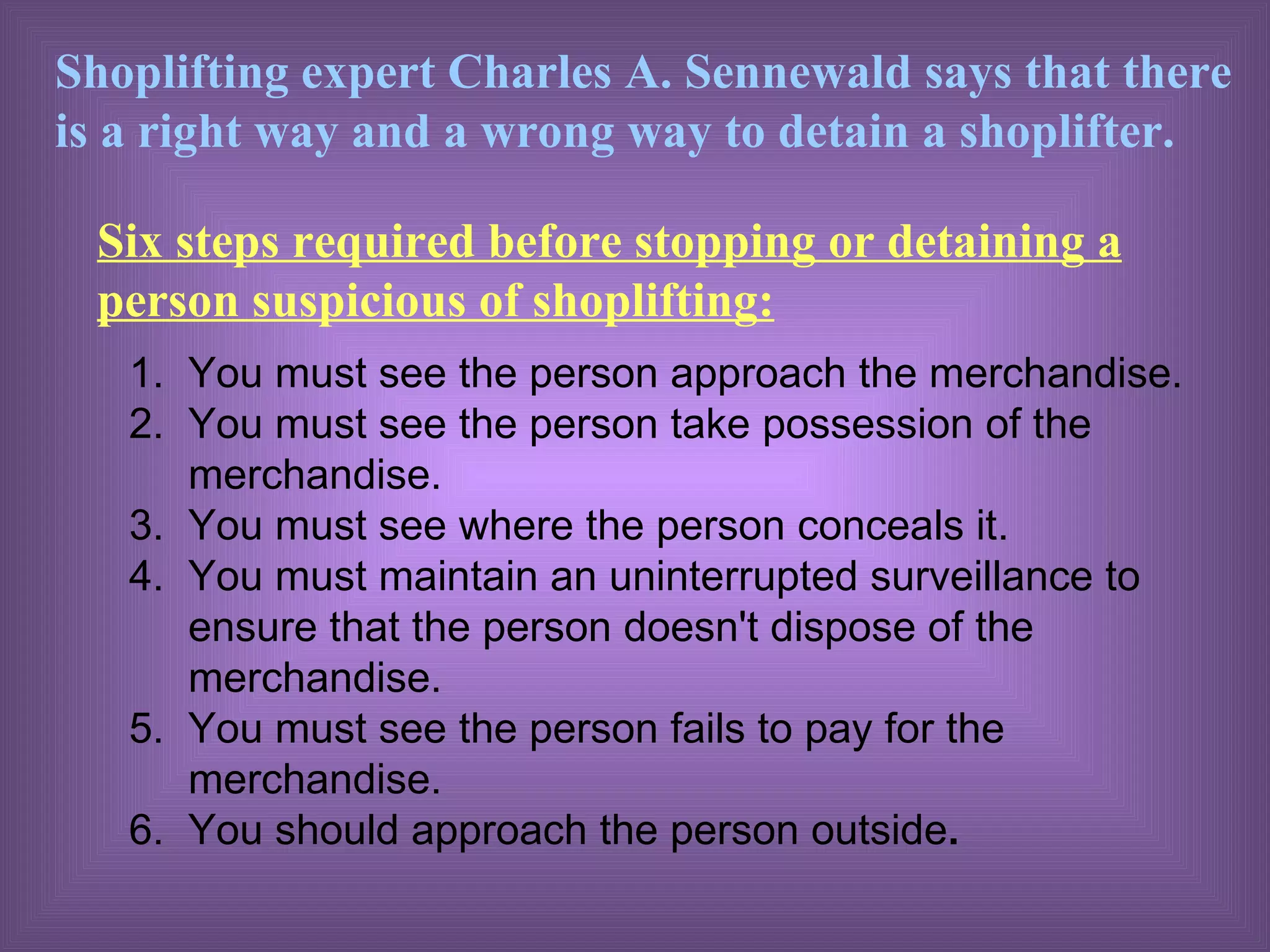 Shoplifting expert Charles A. Sennewald says that there is a right way and a wrong way to detain a shoplifter.

Six steps required before stopping or detaining a person suspicious of shoplifting:

1. You must see the person approach the merchandise.
2. You must see the person take possession of the merchandise.
3. You must see where the person conceals it.
4. You must maintain an uninterrupted surveillance to ensure that the person doesn't dispose of the merchandise.
5. You must see the person fails to pay for the merchandise.
6. You should approach the person outside.